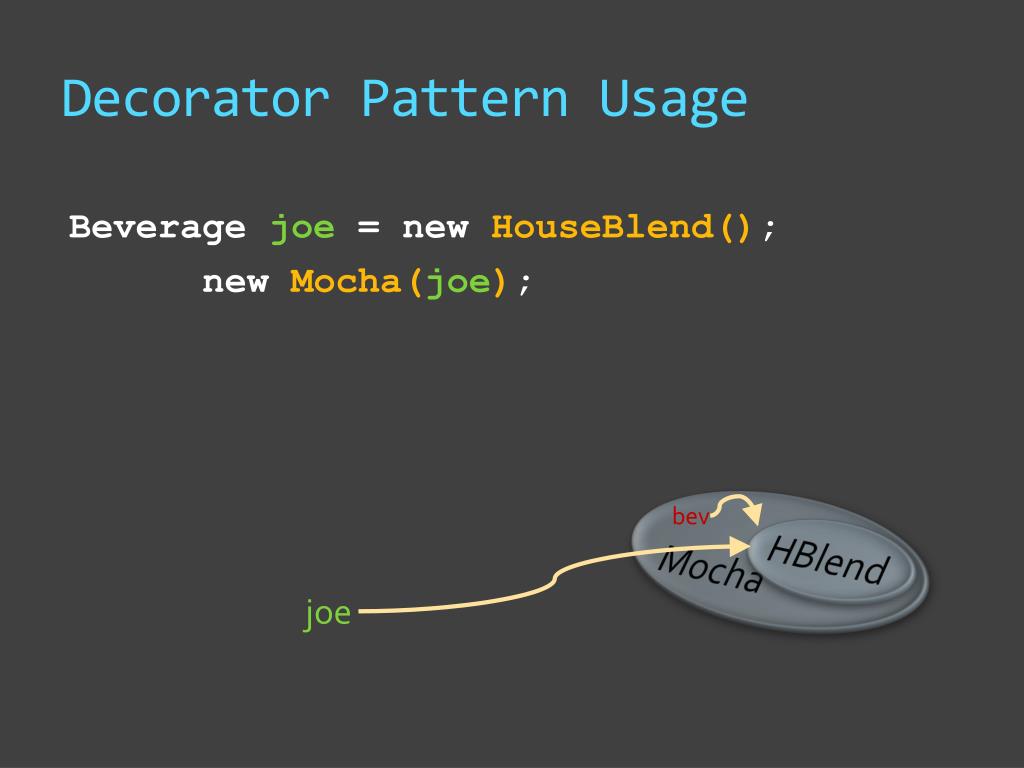 Decorator Pattern Usage

Beverage joe = new HouseBlend();
new Mocha(joe);

bev
Mocha
HBlend
joe